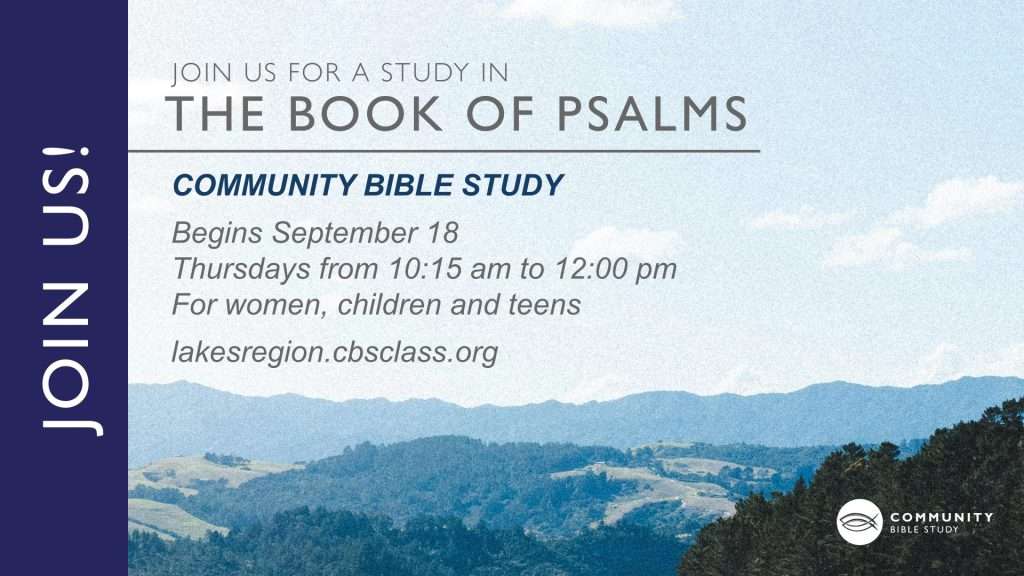 JOIN US!

JOIN US FOR A STUDY IN
THE BOOK OF PSALMS

COMMUNITY BIBLE STUDY

Begins September 18
Thursdays from 10:15 am to 12:00 pm
For women, children and teens

lakesregion.cbsclass.org

COMMUNITY
BIBLE STUDY